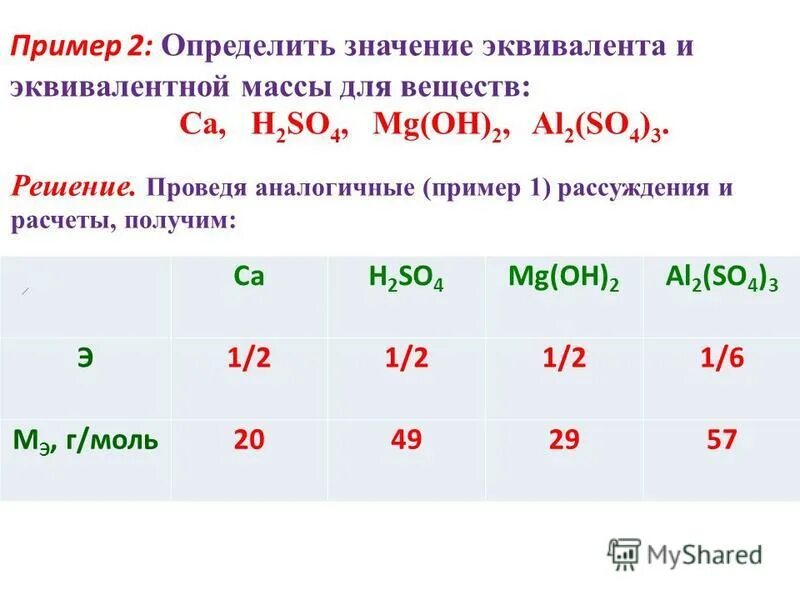 Пример 2: Определить значение эквивалента и эквивалентной массы для веществ:
Ca, $H_2SO_4$, $Mg(OH)_2$, $Al_2(SO_4)_3$.

Решение. Проведя аналогичные (пример 1) рассуждения и расчеты, получим:

| | Ca | $H_2SO_4$ | $Mg(OH)_2$ | $Al_2(SO_4)_3$ |
|---|---|---|---|---|
| Э | 1/2 | 1/2 | 1/2 | 1/6 |
| $M_Э$, г/моль | 20 | 49 | 29 | 57 |

MyShared